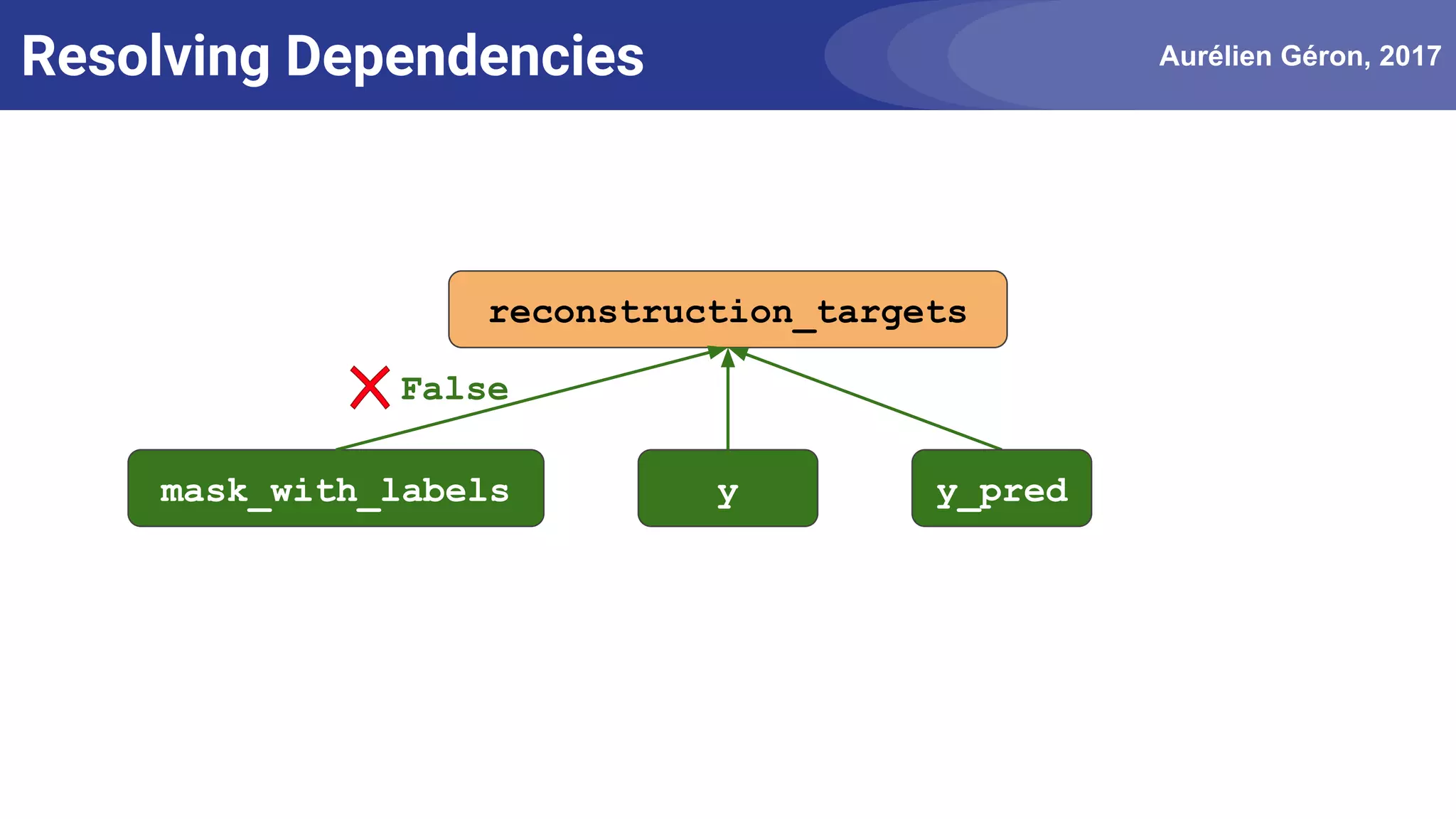 Resolving Dependencies

Aurélien Géron, 2017

reconstruction_targets

False

mask_with_labels

y

y_pred